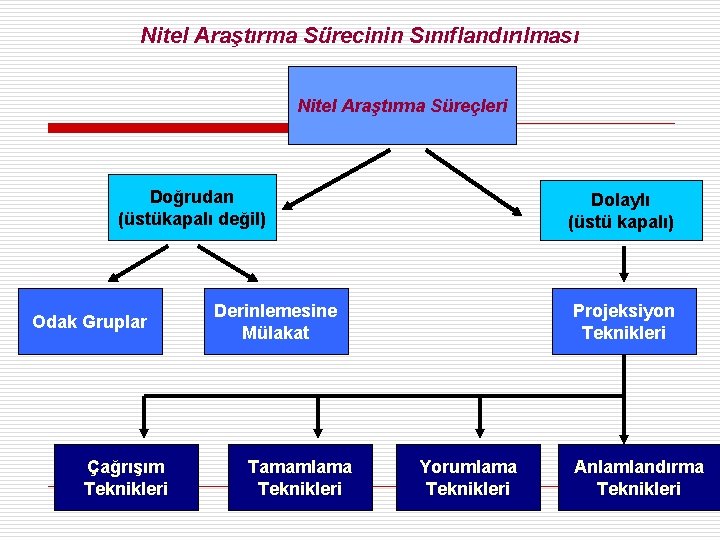 Nitel Araştırma Sürecinin Sınıflandırılması

Nitel Araştırma Süreçleri

Doğrudan (üstükapalı değil)

Dolaylı (üstü kapalı)

Odak Gruplar

Derinlemesine Mülakat

Projeksiyon Teknikleri

Çağrışım Teknikleri

Tamamlama Teknikleri

Yorumlama Teknikleri

Anlamlandırma Teknikleri